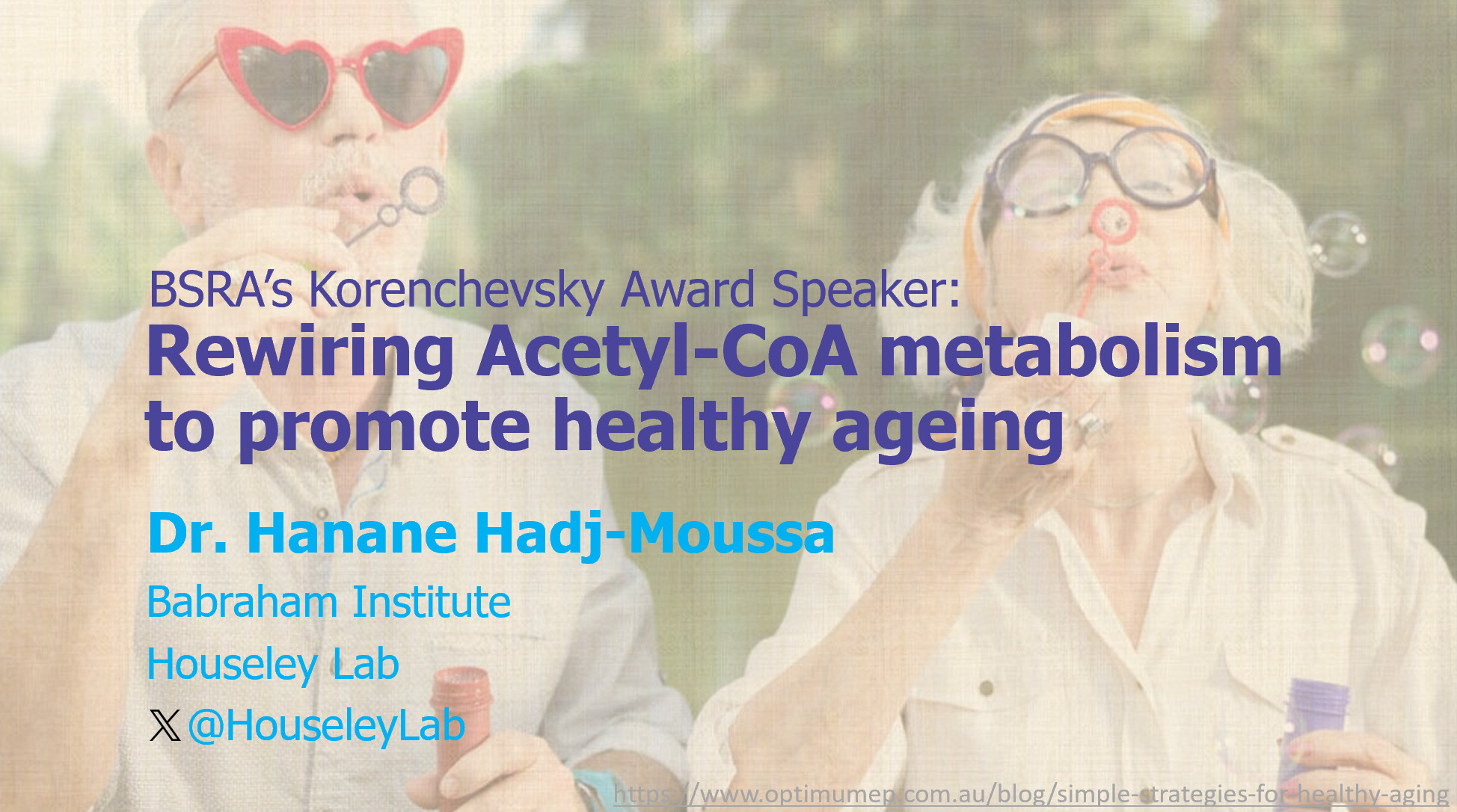 BSRA's Korenchevsky Award Speaker:
Rewiring Acetyl-CoA metabolism to promote healthy ageing

Dr. Hanane Hadj-Moussa

Babraham Institute

Houseley Lab

@HouseleyLab

https://www.optimumep.com.au/blog/simple-strategies-for-healthy-aging